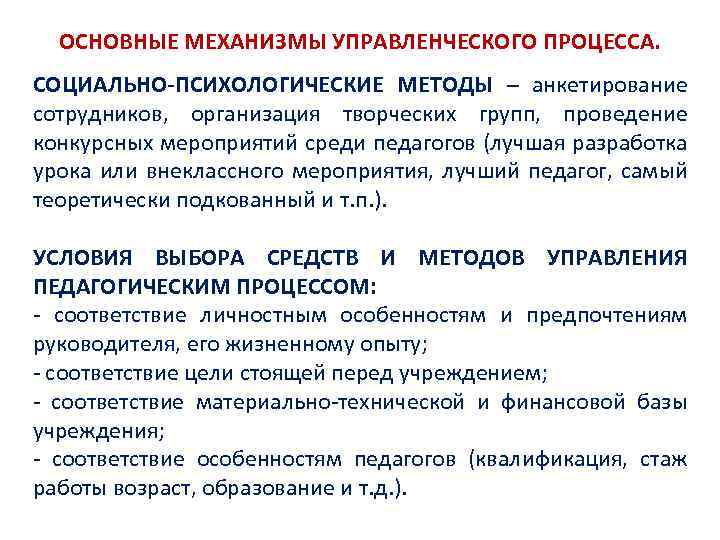 ОСНОВНЫЕ МЕХАНИЗМЫ УПРАВЛЕНЧЕСКОГО ПРОЦЕССА.

СОЦИАЛЬНО-ПСИХОЛОГИЧЕСКИЕ МЕТОДЫ – анкетирование сотрудников, организация творческих групп, проведение конкурсных мероприятий среди педагогов (лучшая разработка урока или внеклассного мероприятия, лучший педагог, самый теоретически подкованный и т.п.).

УСЛОВИЯ ВЫБОРА СРЕДСТВ И МЕТОДОВ УПРАВЛЕНИЯ ПЕДАГОГИЧЕСКИМ ПРОЦЕССОМ:
- соответствие личностным особенностям и предпочтениям руководителя, его жизненному опыту;
- соответствие цели стоящей перед учреждением;
- соответствие материально-технической и финансовой базы учреждения;
- соответствие особенностям педагогов (квалификация, стаж работы возраст, образование и т.д.).